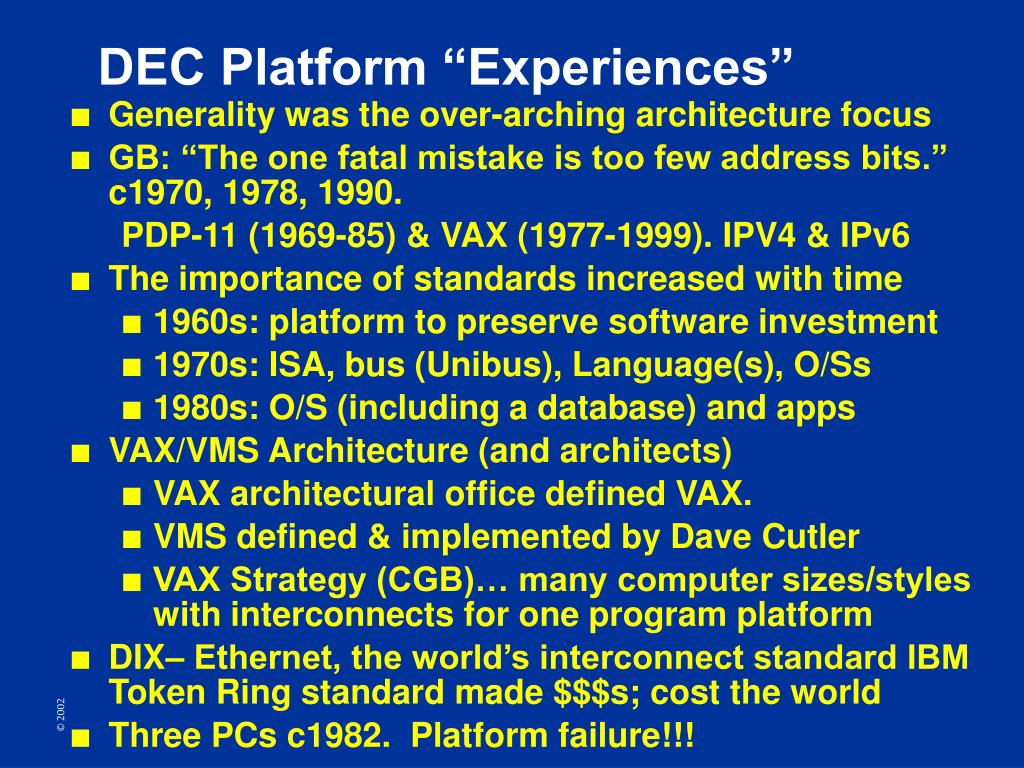 DEC Platform “Experiences”

■ Generality was the over-arching architecture focus

■ GB: “The one fatal mistake is too few address bits.” c1970, 1978, 1990.

PDP-11 (1969-85) & VAX (1977-1999). IPV4 & IPv6

■ The importance of standards increased with time

■ 1960s: platform to preserve software investment

■ 1970s: ISA, bus (Unibus), Language(s), O/Ss

■ 1980s: O/S (including a database) and apps

■ VAX/VMS Architecture (and architects)

■ VAX architectural office defined VAX.

■ VMS defined & implemented by Dave Cutler

■ VAX Strategy (CGB)… many computer sizes/styles with interconnects for one program platform

■ DIX– Ethernet, the world’s interconnect standard IBM Token Ring standard made \$\$\$s; cost the world

■ Three PCs c1982. Platform failure!!!

© 2002